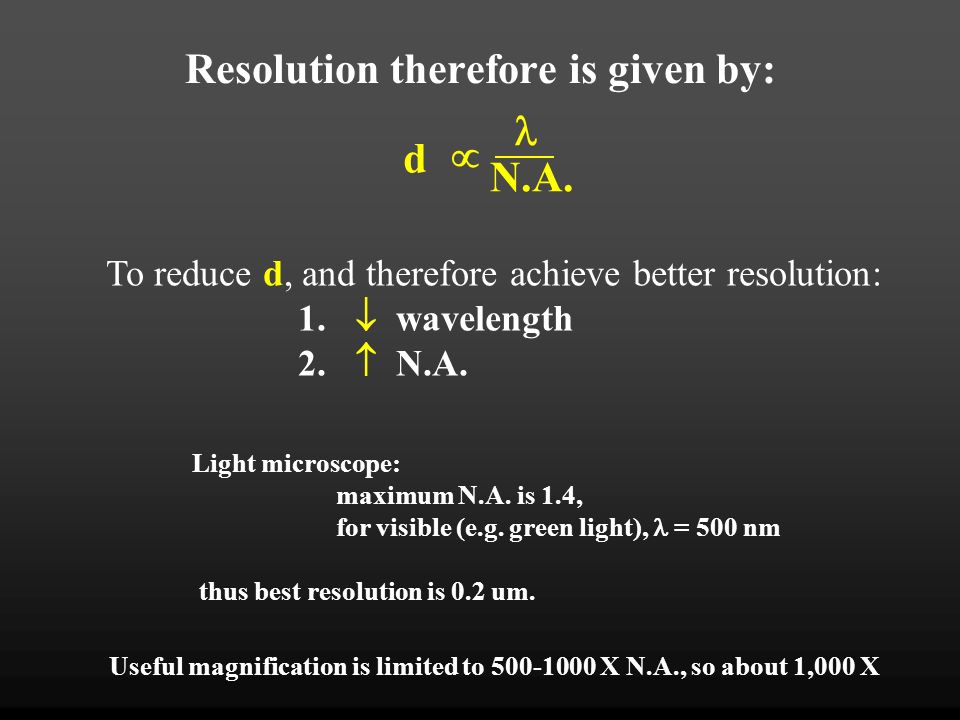 Resolution therefore is given by:

$d \propto \frac{\lambda}{N.A.}$

To reduce d, and therefore achieve better resolution:
1. $\downarrow$ wavelength
2. $\uparrow$ N.A.

Light microscope:
maximum N.A. is 1.4,
for visible (e.g. green light), $\lambda$ = 500 nm

thus best resolution is 0.2 um.

Useful magnification is limited to 500-1000 X N.A., so about 1,000 X